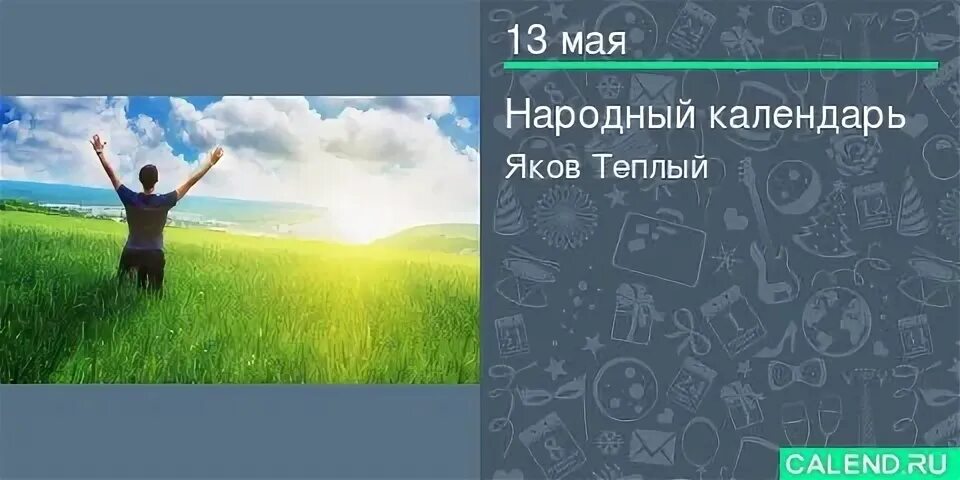 13 мая

Народный календарь

Яков Теплый

CALEND.RU